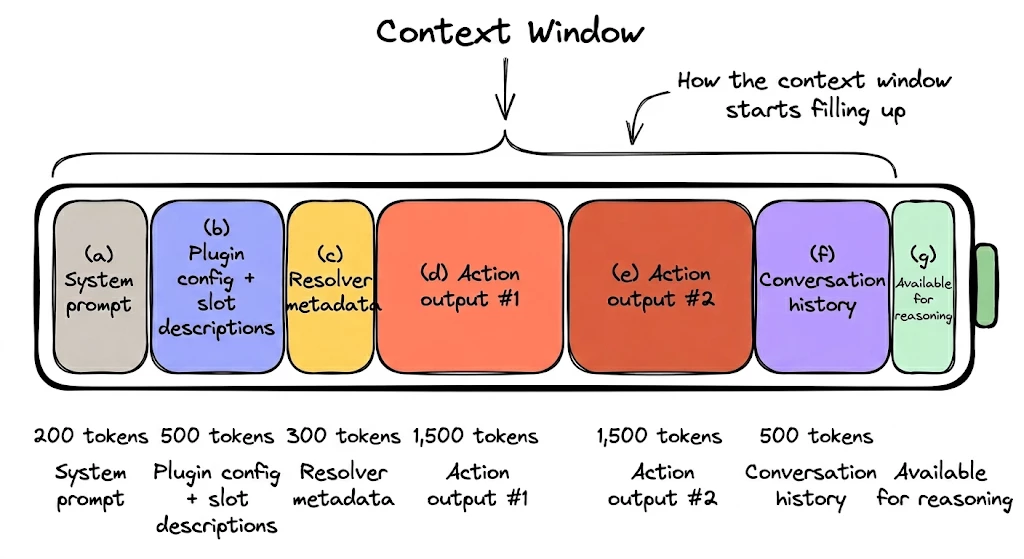 Context Window

How the context window starts filling up

(a) System prompt

(b) Plugin config + slot descriptions

(c) Resolver metadata

(d) Action output #1

(e) Action output #2

(f) Conversation history

(g) Available for reasoning

200 tokens
System prompt

500 tokens
Plugin config + slot descriptions

300 tokens
Resolver metadata

1,500 tokens
Action output #1

1,500 tokens
Action output #2

500 tokens
Conversation history

Available for reasoning